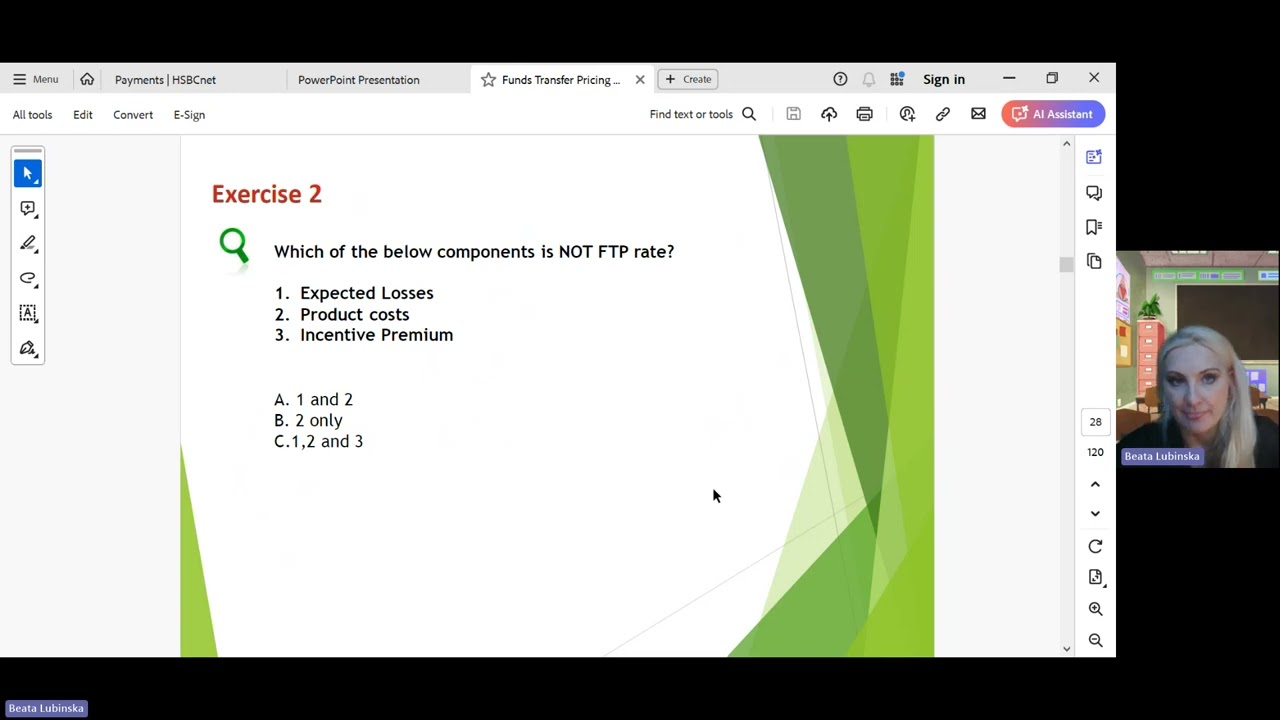 Menu Payments | HSBCnet PowerPoint Presentation Funds Transfer Pricing ... Create Sign in

All tools Edit Convert E-Sign Find text or tools AI Assistant

Exercise 2

Which of the below components is NOT FTP rate?

1. Expected Losses
2. Product costs
3. Incentive Premium

A. 1 and 2
B. 2 only
C.1,2 and 3

28
120

Beata Lubinska

Beata Lubinska